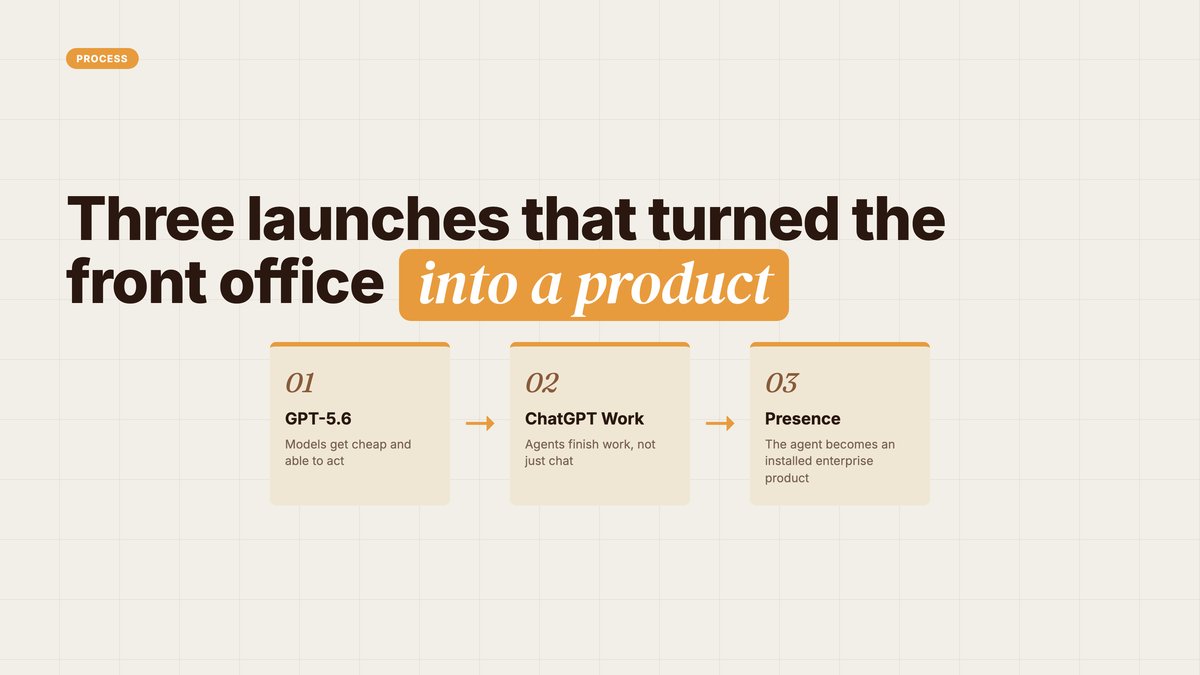 PROCESS

Three launches that turned the front office into a product

01

GPT-5.6

Models get cheap and able to act

→

02

ChatGPT Work

Agents finish work, not just chat

→

03

Presence

The agent becomes an installed enterprise product